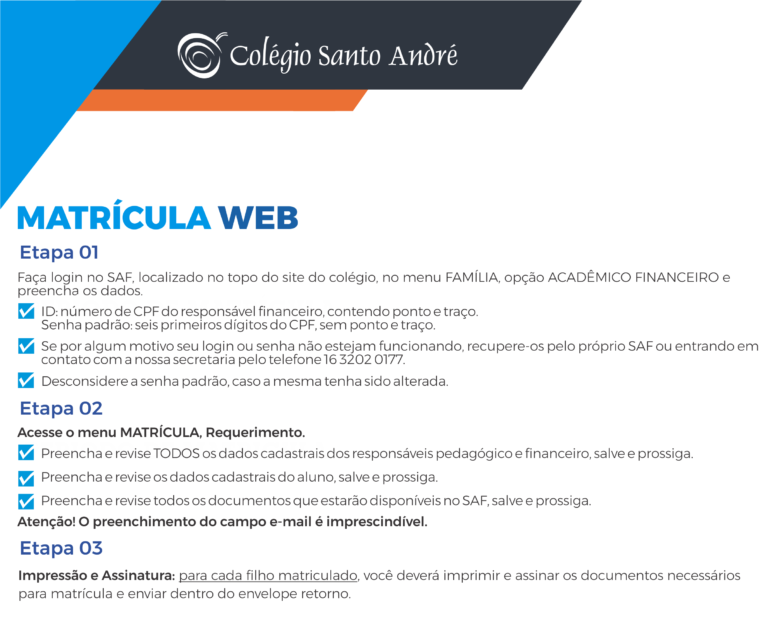 Colégio Santo André

MATRÍCULA WEB

Etapa 01

Faça login no SAF, localizado no topo do site do colégio, no menu FAMÍLIA, opção ACADÊMICO FINANCEIRO e preencha os dados.

ID: número de CPF do responsável financeiro, contendo ponto e traço.
Senha padrão: seis primeiros dígitos do CPF, sem ponto e traço.

Se por algum motivo seu login ou senha não estejam funcionando, recupere-os pelo próprio SAF ou entrando em contato com a nossa secretaria pelo telefone 16 3202 0177.

Desconsidere a senha padrão, caso a mesma tenha sido alterada.

Etapa 02

Acesse o menu MATRÍCULA, Requerimento.

Preencha e revise TODOS os dados cadastrais dos responsáveis pedagógico e financeiro, salve e prossiga.

Preencha e revise os dados cadastrais do aluno, salve e prossiga.

Preencha e revise todos os documentos que estarão disponíveis no SAF, salve e prossiga.

Atenção! O preenchimento do campo e-mail é imprescindível.

Etapa 03

Impressão e Assinatura: para cada filho matriculado, você deverá imprimir e assinar os documentos necessários para matrícula e enviar dentro do envelope retorno.